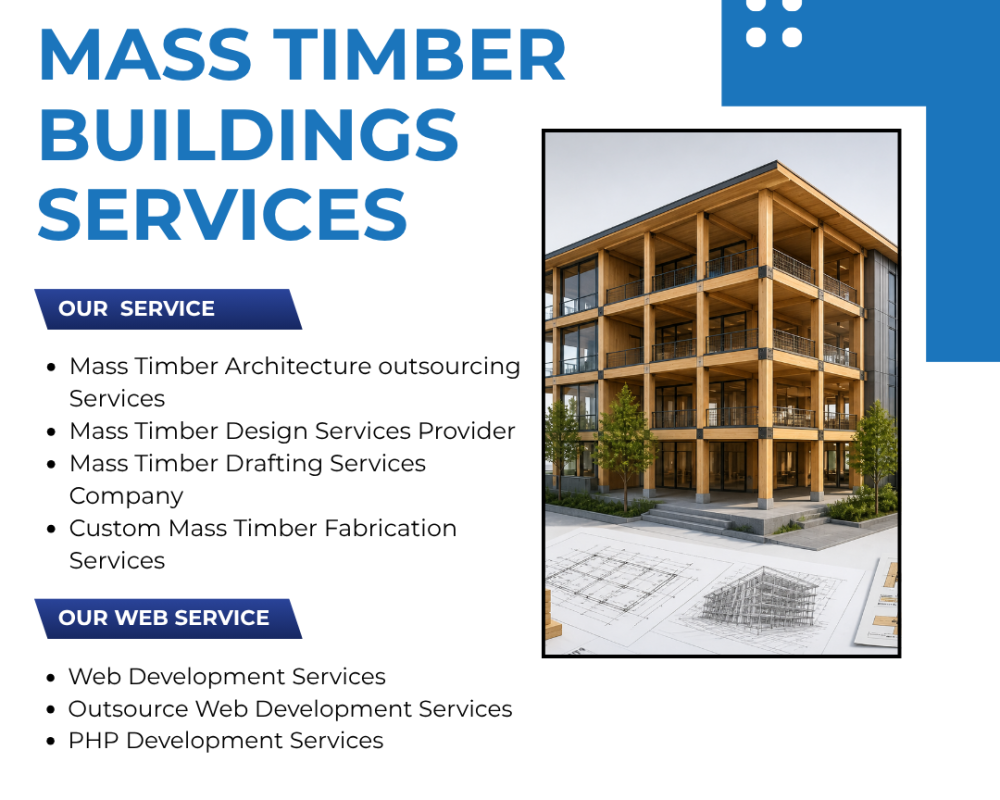 MASS TIMBER BUILDINGS SERVICES

OUR SERVICE

- Mass Timber Architecture outsourcing Services
- Mass Timber Design Services Provider
- Mass Timber Drafting Services Company
- Custom Mass Timber Fabrication Services

OUR WEB SERVICE

- Web Development Services
- Outsource Web Development Services
- PHP Development Services